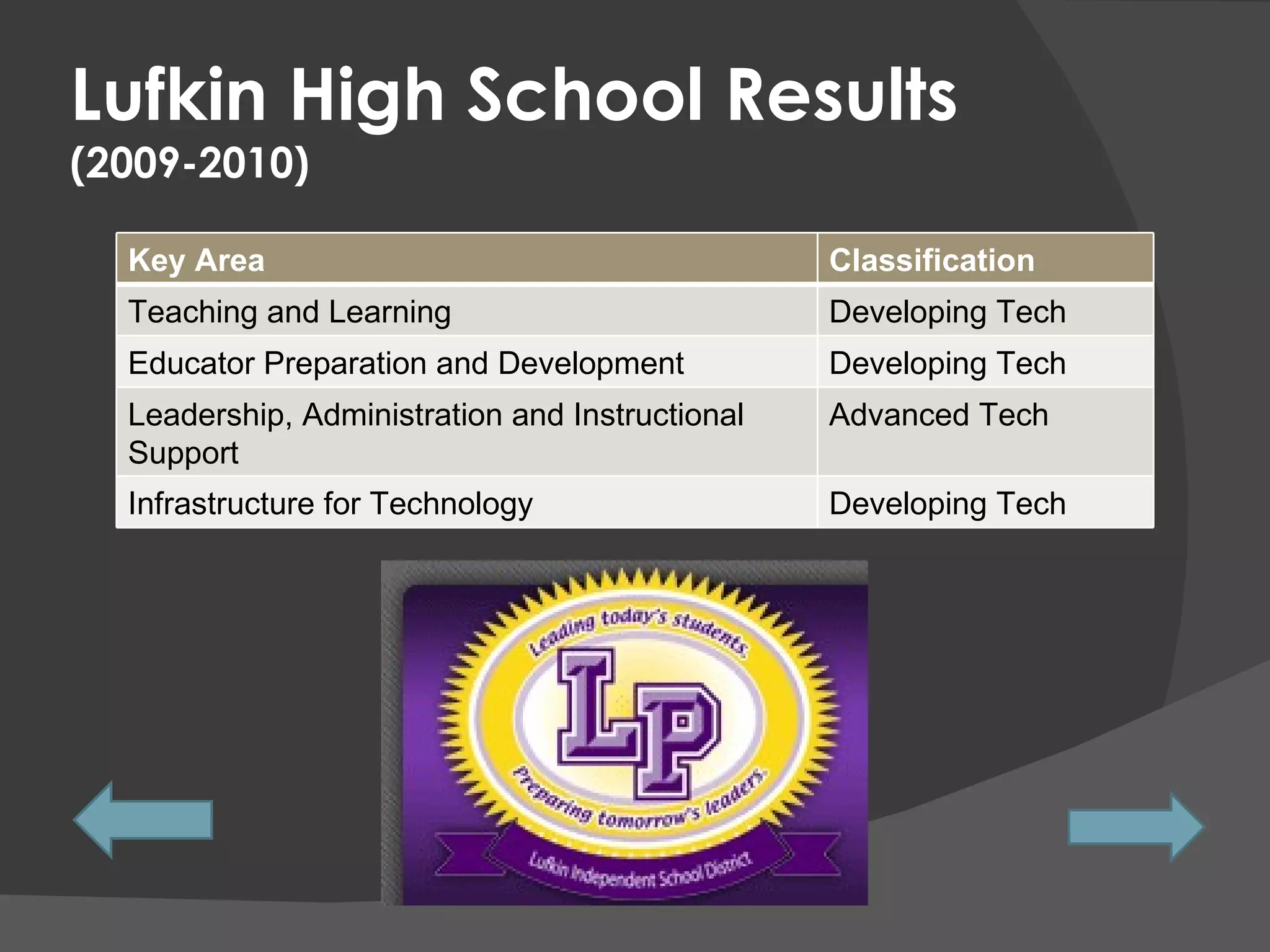 Lufkin High School Results
(2009-2010)

| Key Area | Classification |
|---|---|
| Teaching and Learning | Developing Tech |
| Educator Preparation and Development | Developing Tech |
| Leadership, Administration and Instructional Support | Advanced Tech |
| Infrastructure for Technology | Developing Tech |

Leading today's students
LP
Preparing tomorrow's leaders
Lufkin Independent School District